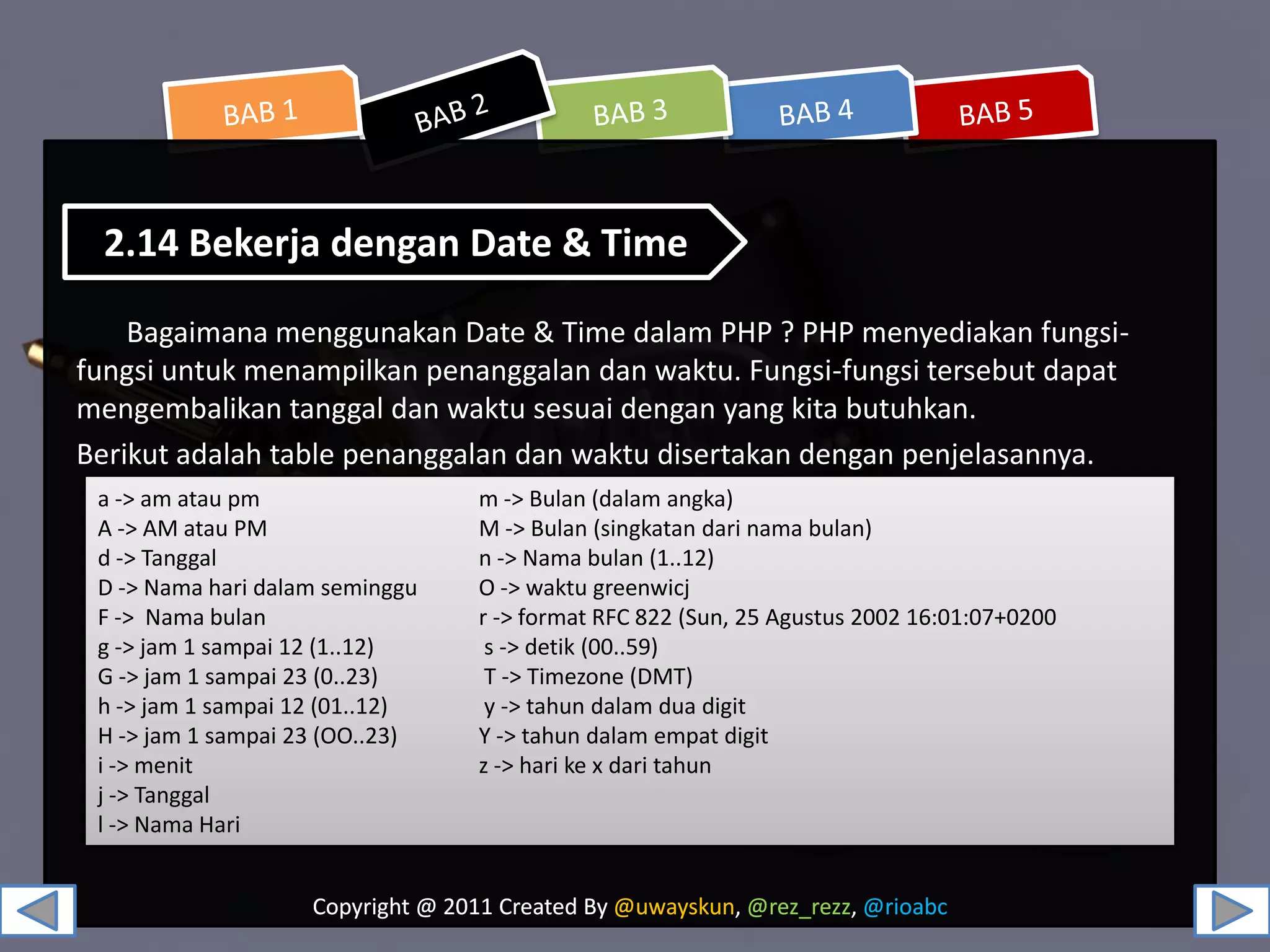 BAB 1
BAB 2
BAB 3
BAB 4
BAB 5

2.14 Bekerja dengan Date & Time

Bagaimana menggunakan Date & Time dalam PHP ? PHP menyediakan fungsi-fungsi untuk menampilkan penanggalan dan waktu. Fungsi-fungsi tersebut dapat mengembalikan tanggal dan waktu sesuai dengan yang kita butuhkan.

Berikut adalah table penanggalan dan waktu disertakan dengan penjelasannya.

a -> am atau pm
A -> AM atau PM
d -> Tanggal
D -> Nama hari dalam seminggu
F -> Nama bulan
g -> jam 1 sampai 12 (1..12)
G -> jam 1 sampai 23 (0..23)
h -> jam 1 sampai 12 (01..12)
H -> jam 1 sampai 23 (OO..23)
i -> menit
j -> Tanggal
l -> Nama Hari

m -> Bulan (dalam angka)
M -> Bulan (singkatan dari nama bulan)
n -> Nama bulan (1..12)
O -> waktu greenwicj
r -> format RFC 822 (Sun, 25 Agustus 2002 16:01:07+0200
s -> detik (00..59)
T -> Timezone (DMT)
y -> tahun dalam dua digit
Y -> tahun dalam empat digit
z -> hari ke x dari tahun

Copyright @ 2011 Created By @uwayskun, @rez_rezz, @rioabc